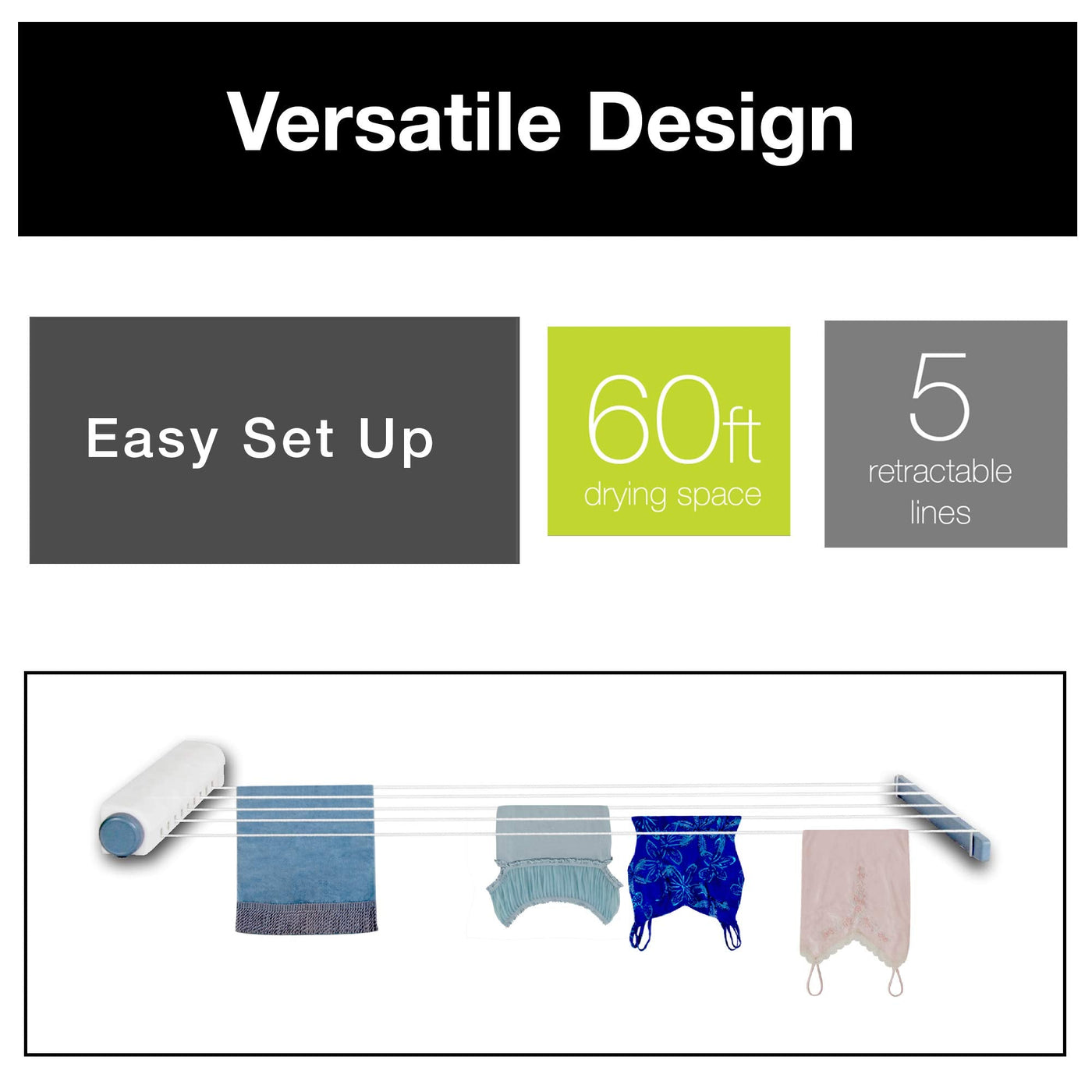 Versatile Design

Easy Set Up

60ft
drying space

5
retractable
lines